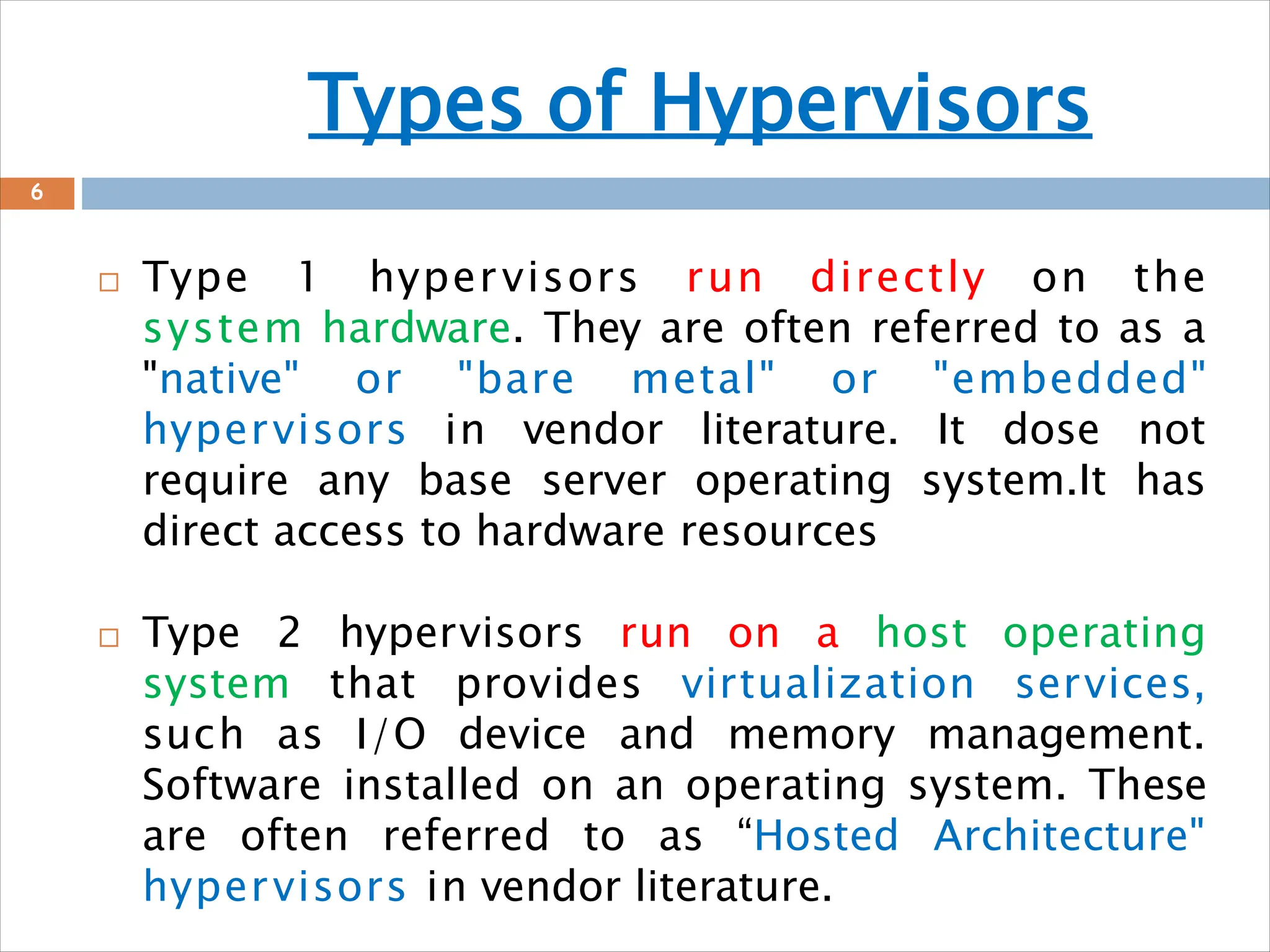 Types of Hypervisors

6

□ Type 1 hypervisors run directly on the system hardware. They are often referred to as a "native" or "bare metal" or "embedded" hypervisors in vendor literature. It dose not require any base server operating system.It has direct access to hardware resources

□ Type 2 hypervisors run on a host operating system that provides virtualization services, such as I/O device and memory management. Software installed on an operating system. These are often referred to as “Hosted Architecture" hypervisors in vendor literature.